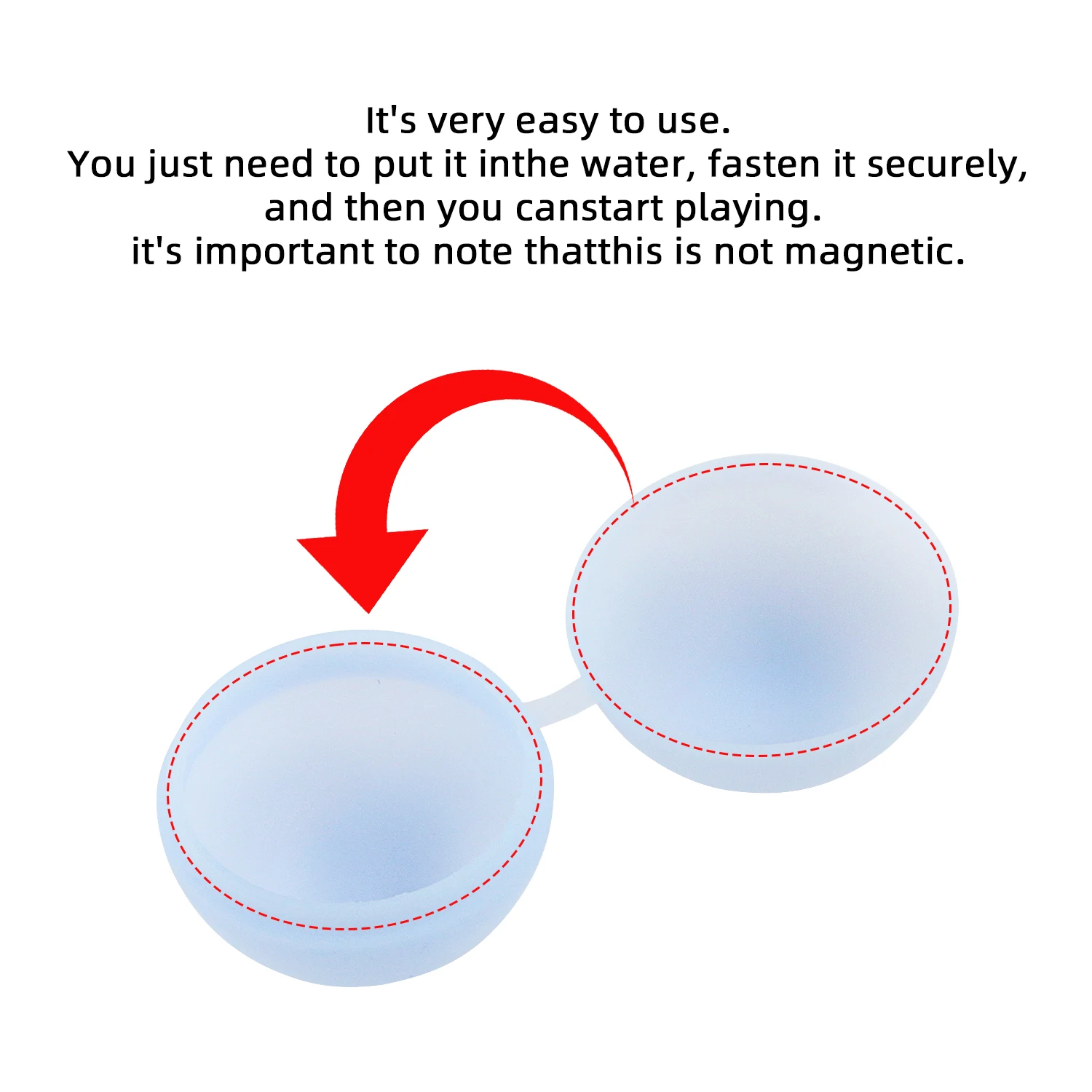 It's very easy to use.
You just need to put it inthe water, fasten it securely, and then you canstart playing.
it's important to note thatthis is not magnetic.